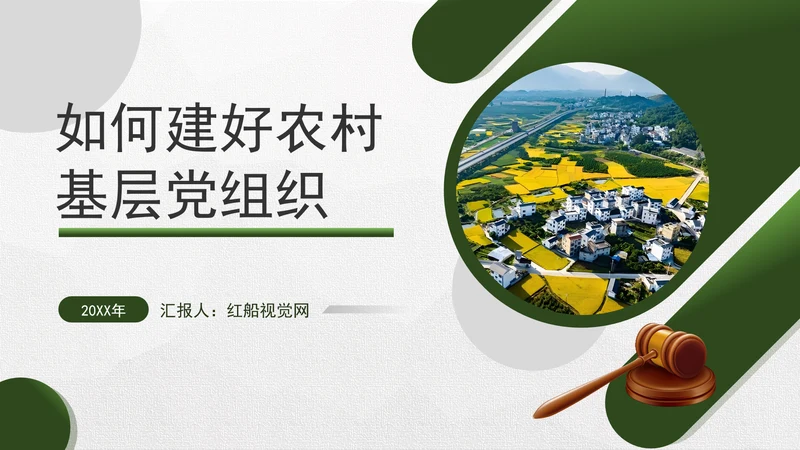 如何建好农村基层党组织

20XX年

汇报人：红船视觉网